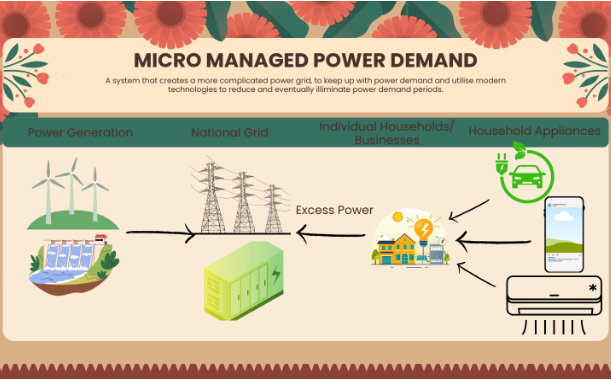 MICRO MANAGED POWER DEMAND

A system that creates a more complicated power grid, to keep up with power demand and utilise modern technologies to reduce and eventually illiminate power demand periods.

Power Generation

National Grid

Individual Households/ Businesses

Household Appliances

Excess Power